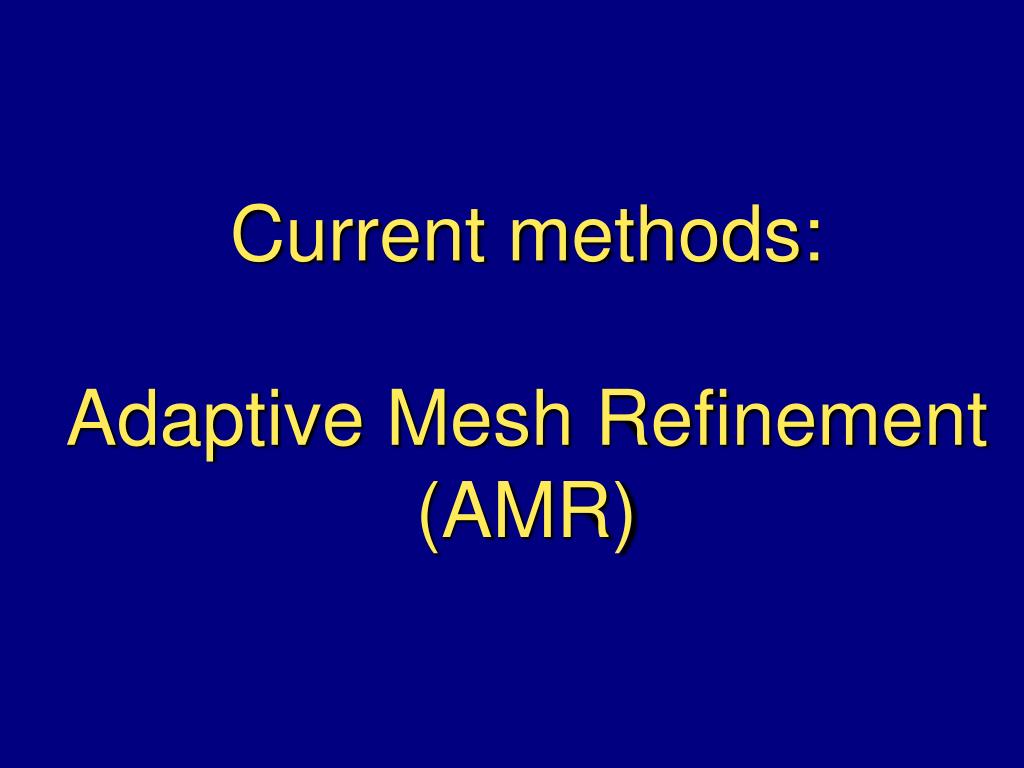 Current methods:

Adaptive Mesh Refinement (AMR)